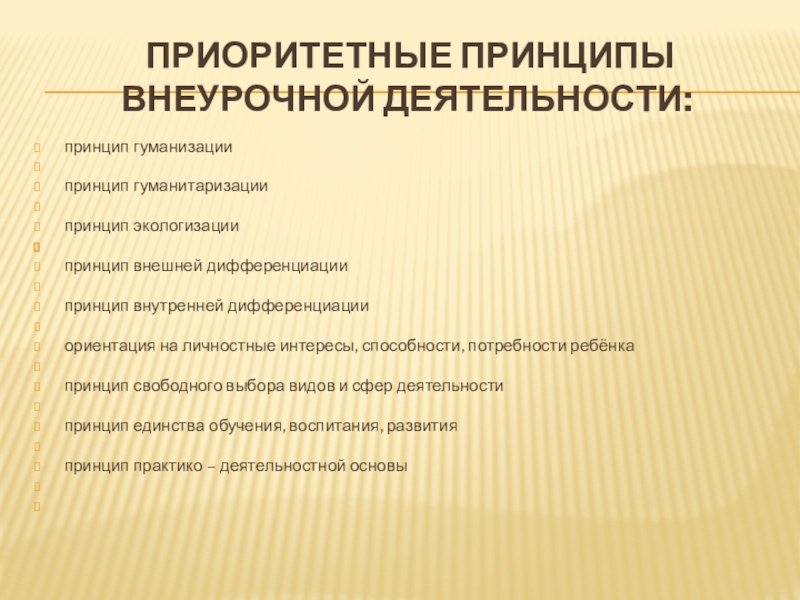 ПРИОРИТЕТНЫЕ ПРИНЦИПЫ ВНЕУРОЧНОЙ ДЕЯТЕЛЬНОСТИ:

принцип гуманизации

принцип гуманитаризации

принцип экологизации

принцип внешней дифференциации

принцип внутренней дифференциации

ориентация на личностные интересы, способности, потребности ребёнка

принцип свободного выбора видов и сфер деятельности

принцип единства обучения, воспитания, развития

принцип практико – деятельностной основы